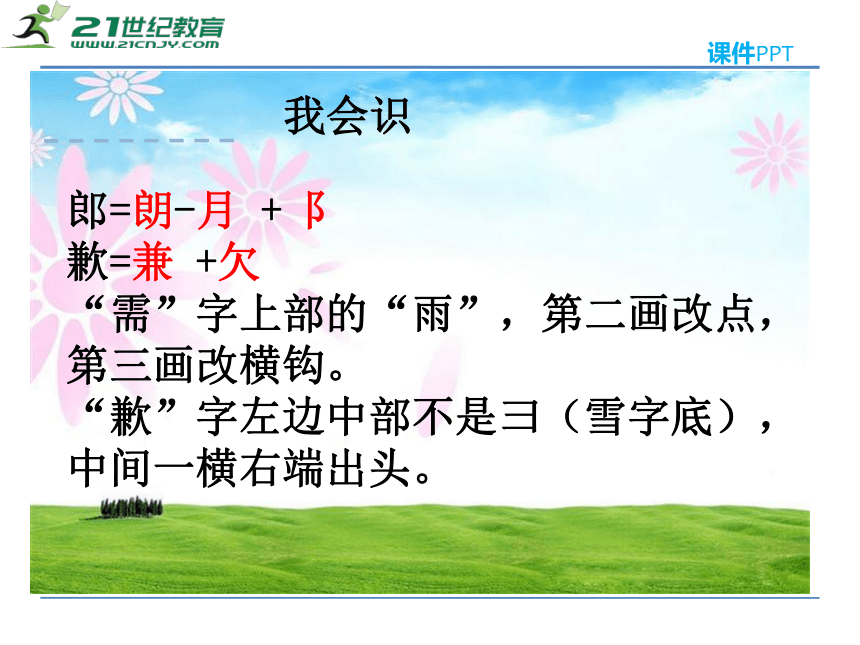 21世纪教育
www.21cnjy.com

课件PPT

我会识

郎=朗-月 + 阝
歉=兼 +欠
“需”字上部的“雨”，第二画改点，第三画改横钩。
“歉”字左边中部不是彐（雪字底），中间一横右端出头。